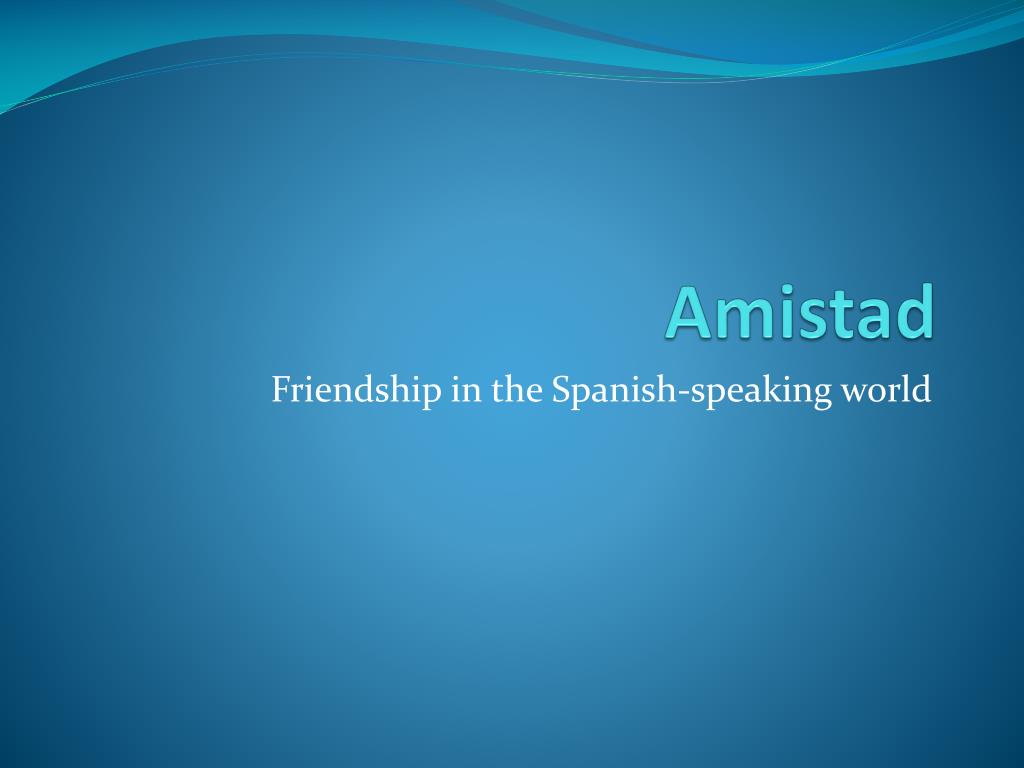 Amistad

Friendship in the Spanish-speaking world